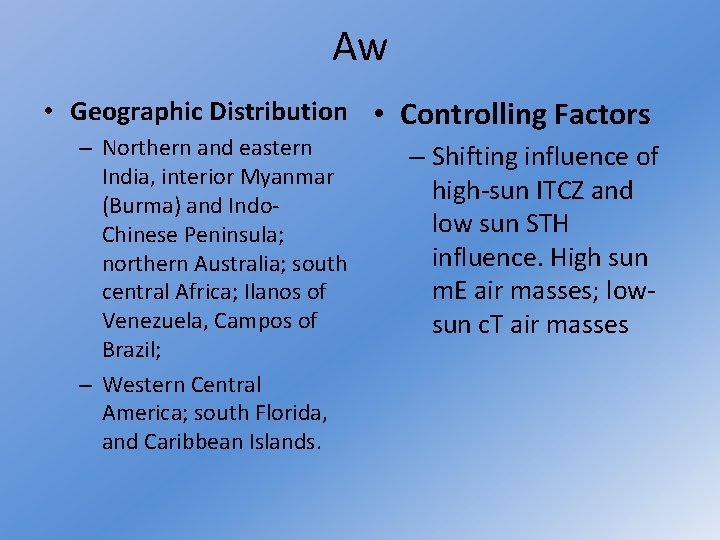 Aw

• Geographic Distribution
– Northern and eastern India, interior Myanmar (Burma) and Indo-Chinese Peninsula; northern Australia; south central Africa; llanos of Venezuela, Campos of Brazil;
– Western Central America; south Florida, and Caribbean Islands.

• Controlling Factors
– Shifting influence of high-sun ITCZ and low sun STH influence. High sun mE air masses; low-sun cT air masses